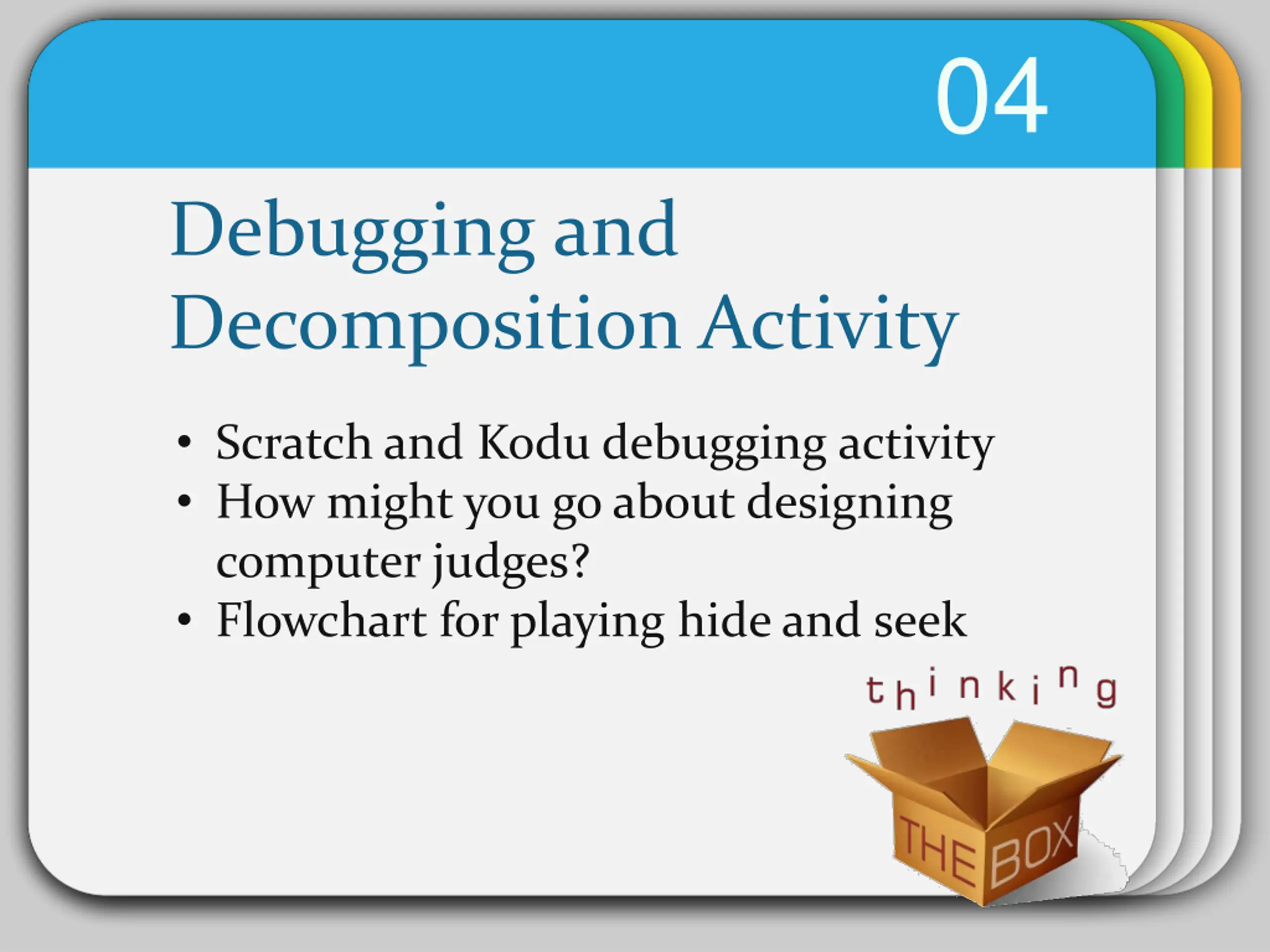 04

Debugging and Decomposition Activity

• Scratch and Kodu debugging activity
• How might you go about designing computer judges?
• Flowchart for playing hide and seek

thinking

THE BOX